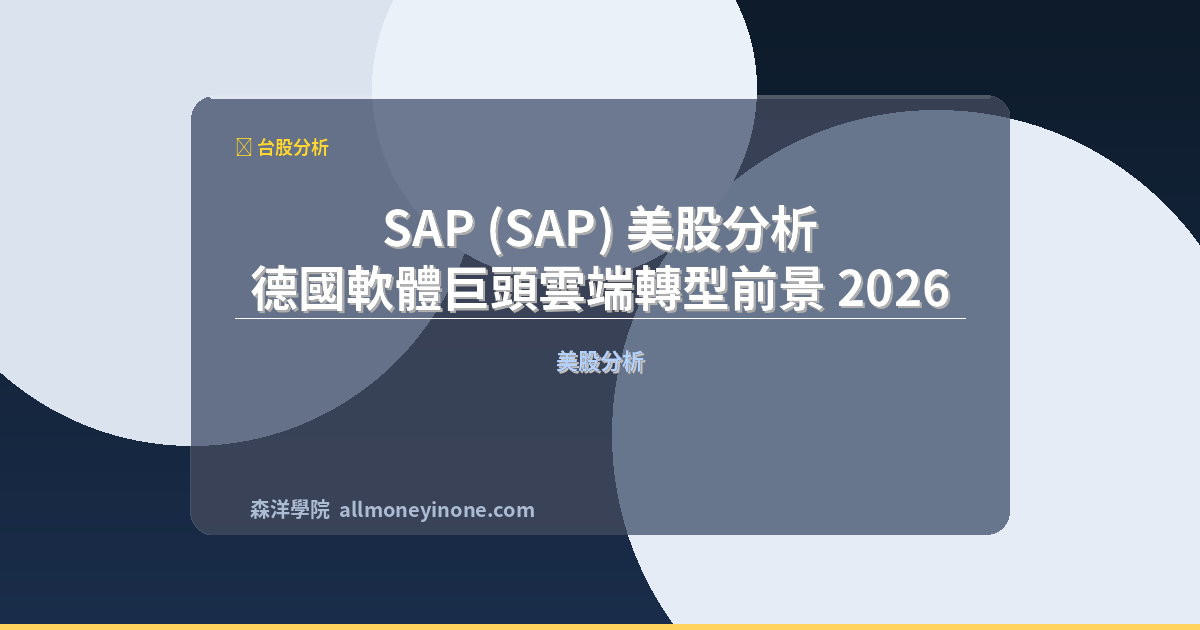 台股分析

SAP (SAP) 美股分析
德國軟體巨頭雲端轉型前景 2026

美股分析

森洋學院 allmoneyinone.com